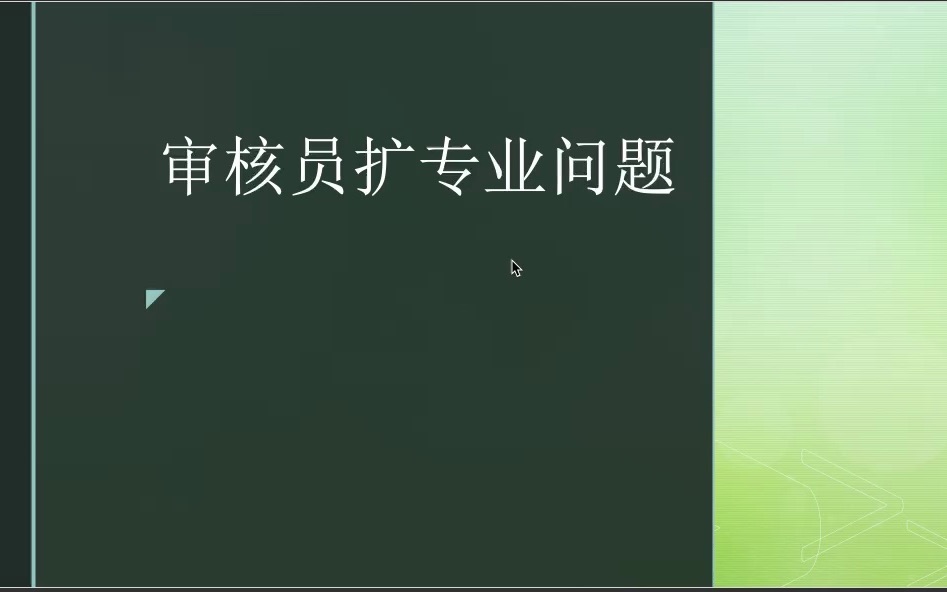 审核员扩专业问题